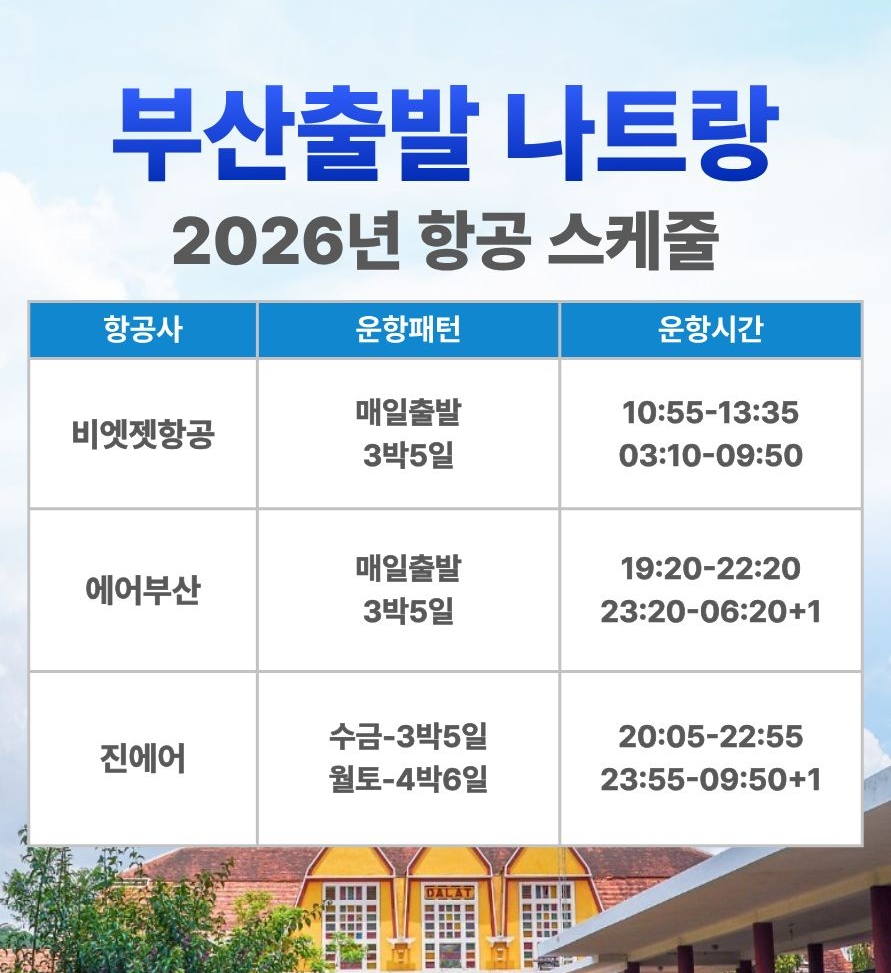 부산출발 나트랑
2026년 항공 스케줄

| 항공사 | 운항패턴 | 운항시간 |
|---|---|---|
| 비엣젯항공 | 매일출발 3박5일 | 10:55-13:35 03:10-09:50 |
| 에어부산 | 매일출발 3박5일 | 19:20-22:20 23:20-06:20+1 |
| 진에어 | 수금-3박5일 월토-4박6일 | 20:05-22:55 23:55-09:50+1 |

DALAT